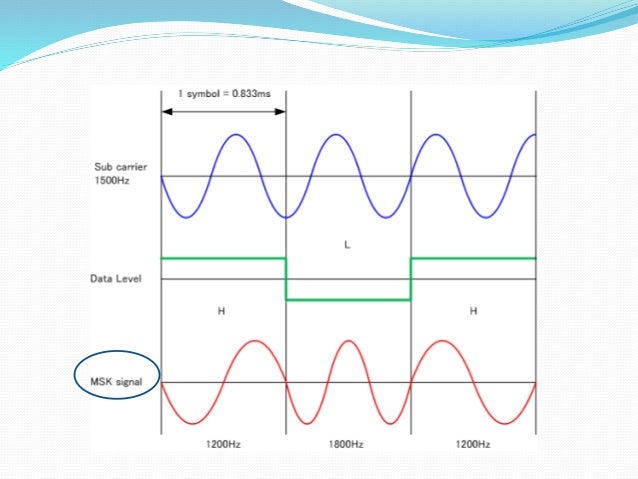 1 symbol = 0.833ms

Sub carrier 1500Hz

L

Data Level

H

H

MSK signal

1200Hz

1800Hz

1200Hz